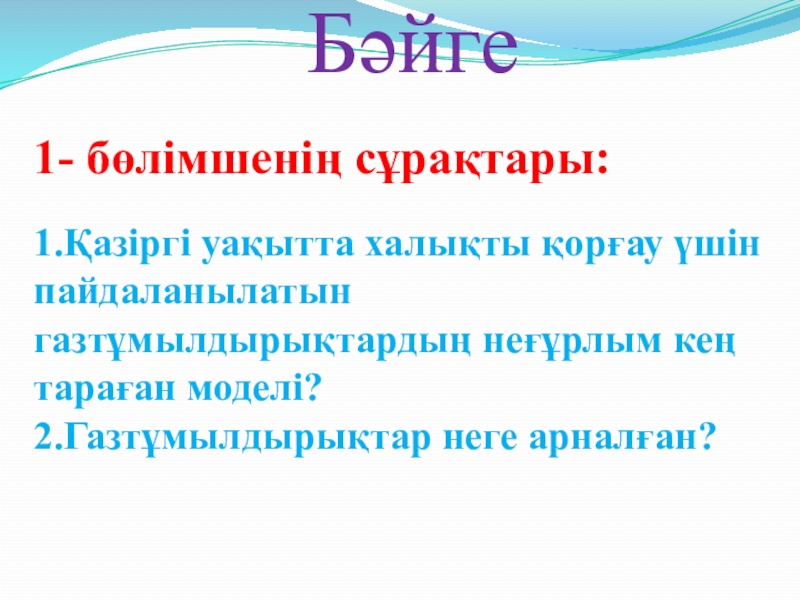 Бәйге

1- бөлімшенің сұрақтары:

1.Қазіргі уақытта халықты қорғау үшін пайдаланылатын газтұмылдырықтардың неғұрлым кең тараған моделі?
2.Газтұмылдырықтар неге арналған?